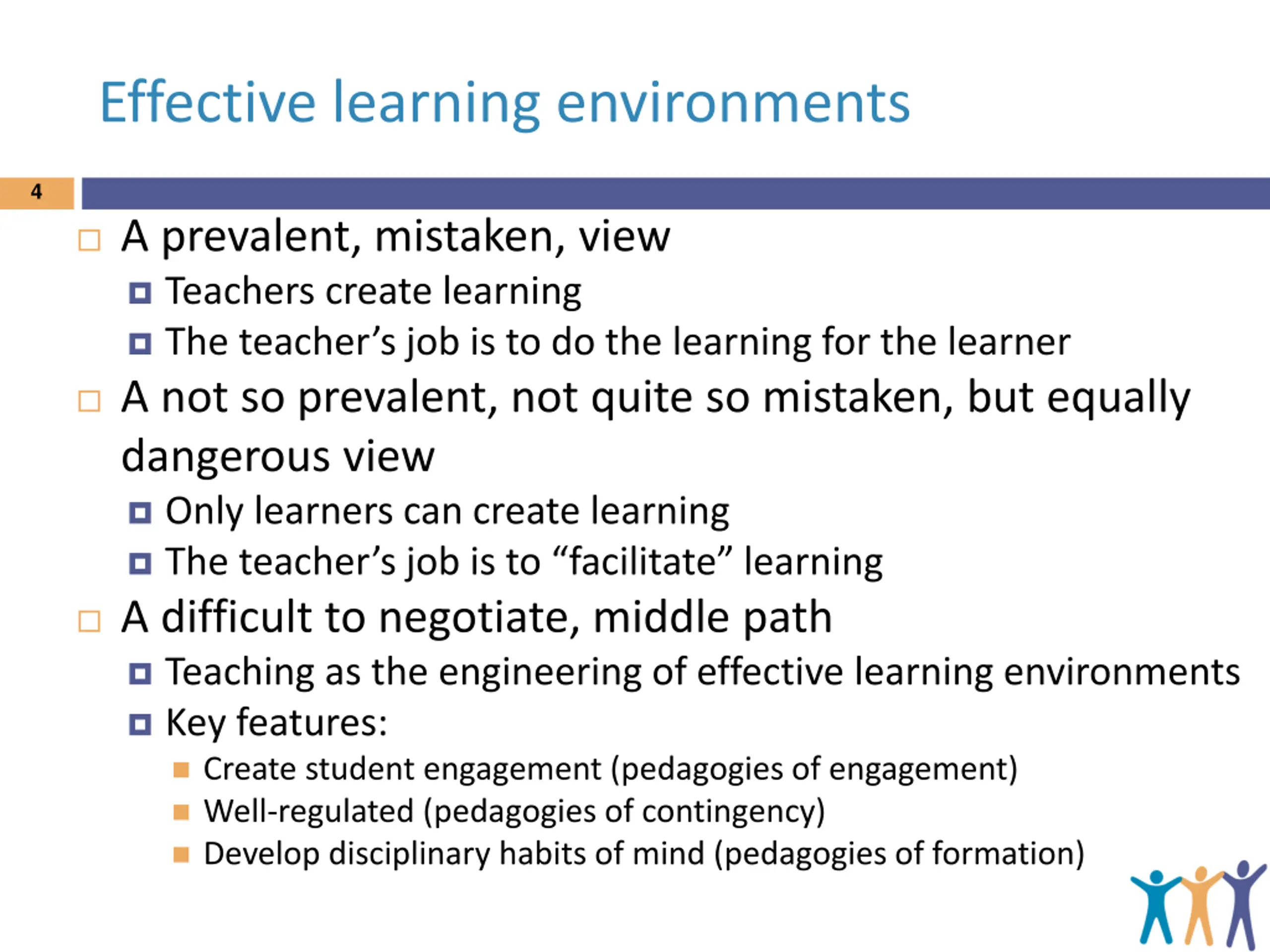 Effective learning environments

4

A prevalent, mistaken, view
Teachers create learning
The teacher’s job is to do the learning for the learner

A not so prevalent, not quite so mistaken, but equally dangerous view
Only learners can create learning
The teacher’s job is to “facilitate” learning

A difficult to negotiate, middle path
Teaching as the engineering of effective learning environments
Key features:
Create student engagement (pedagogies of engagement)
Well-regulated (pedagogies of contingency)
Develop disciplinary habits of mind (pedagogies of formation)